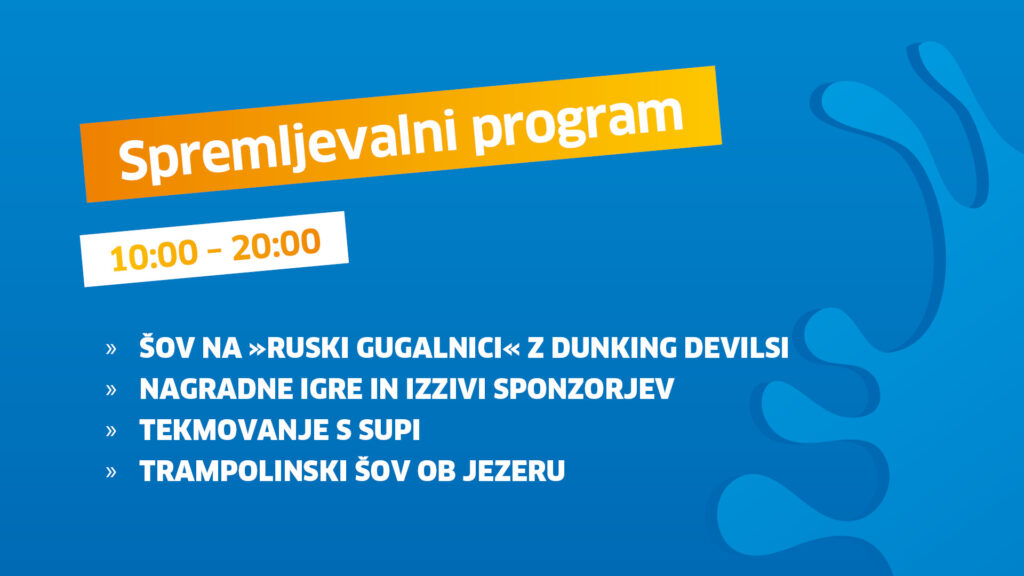 Spremljevalni program

10:00 – 20:00

» ŠOV NA »RUSKI GUGALNICI« Z DUNKING DEVILSI
» NAGRADNE IGRE IN IZZIVI SPONZORJEV
» TEKMOVANJE S SUPI
» TRAMPOLINSKI ŠOV OB JEZERU